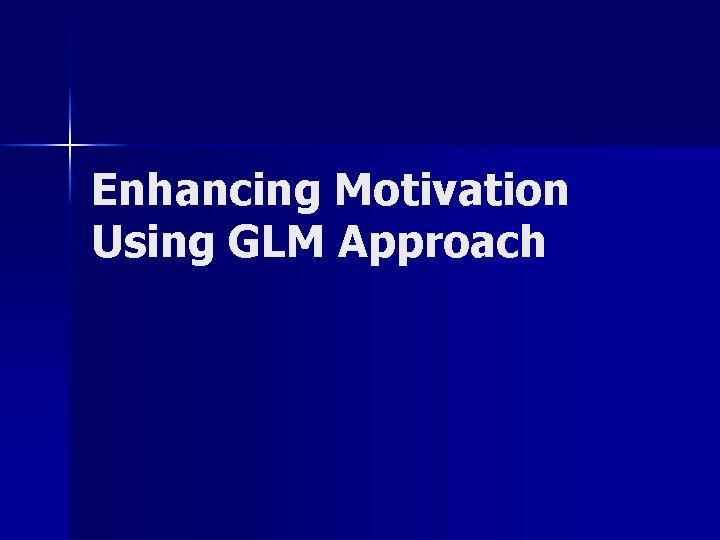 Enhancing Motivation Using GLM Approach